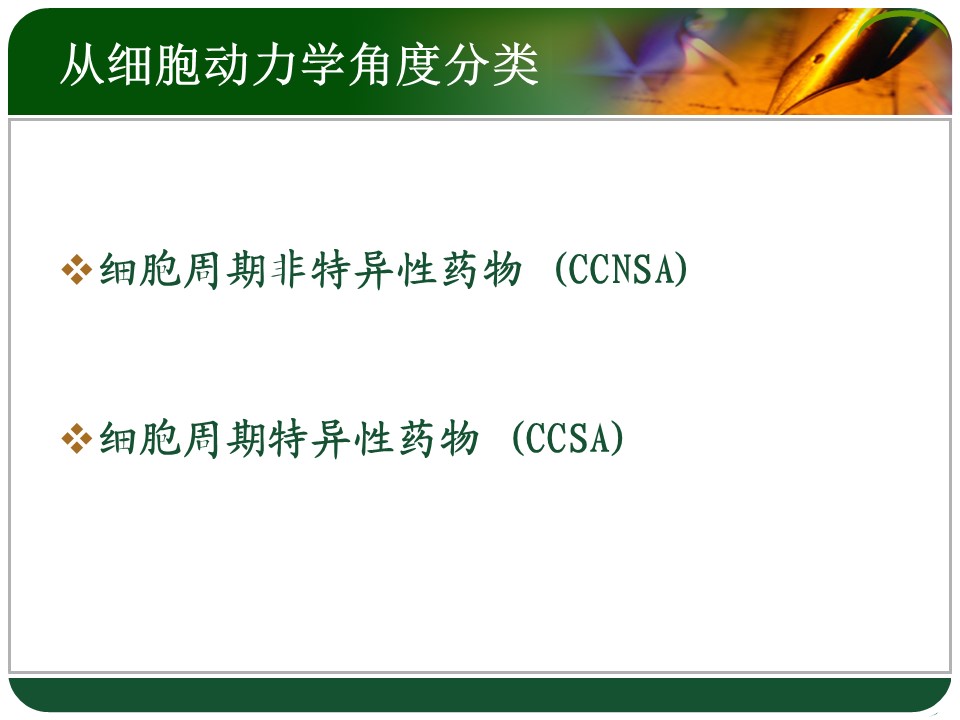 从细胞动力学角度分类

❖细胞周期非特异性药物 (CCNSA)

❖细胞周期特异性药物 (CCSA)